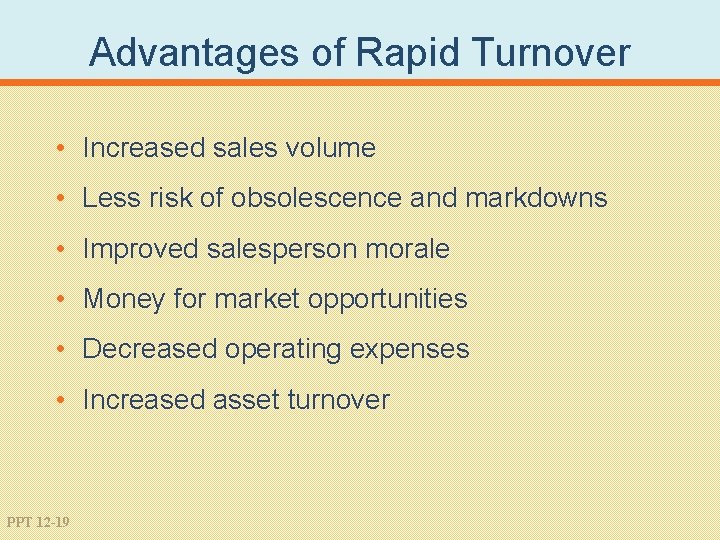 Advantages of Rapid Turnover

• Increased sales volume
• Less risk of obsolescence and markdowns
• Improved salesperson morale
• Money for market opportunities
• Decreased operating expenses
• Increased asset turnover

PPT 12-19